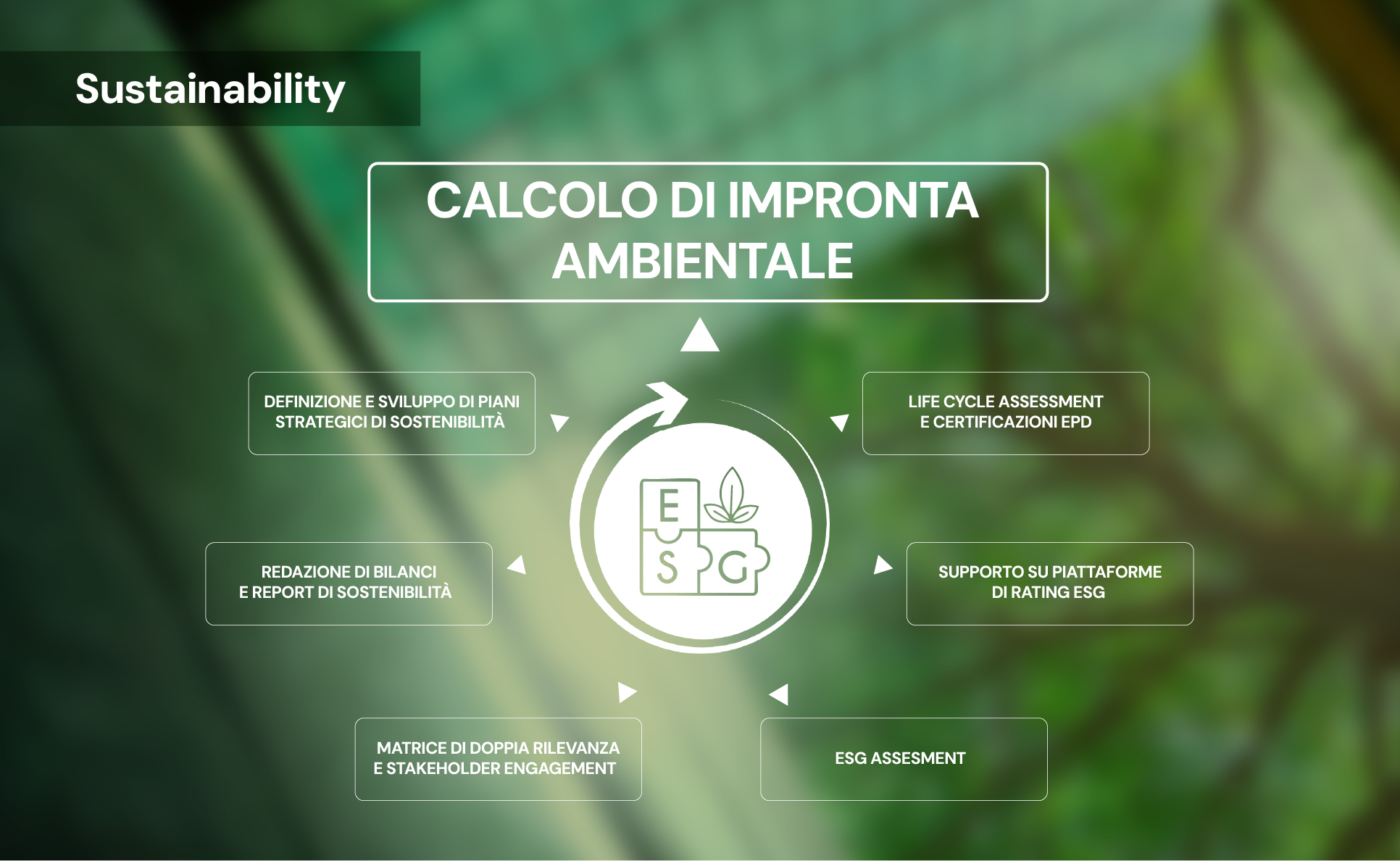 Sustainability

CALCOLO DI IMPRONTA AMBIENTALE

DEFINIZIONE E SVILUPPO DI PIANI STRATEGICI DI SOSTENIBILITÀ

LIFE CYCLE ASSESSMENT E CERTIFICAZIONI EPD

E S G

REDAZIONE DI BILANCI E REPORT DI SOSTENIBILITÀ

SUPPORTO SU PIATTAFORME DI RATING ESG

MATRICE DI DOPPIA RILEVANZA E STAKEHOLDER ENGAGEMENT

ESG ASSESMENT